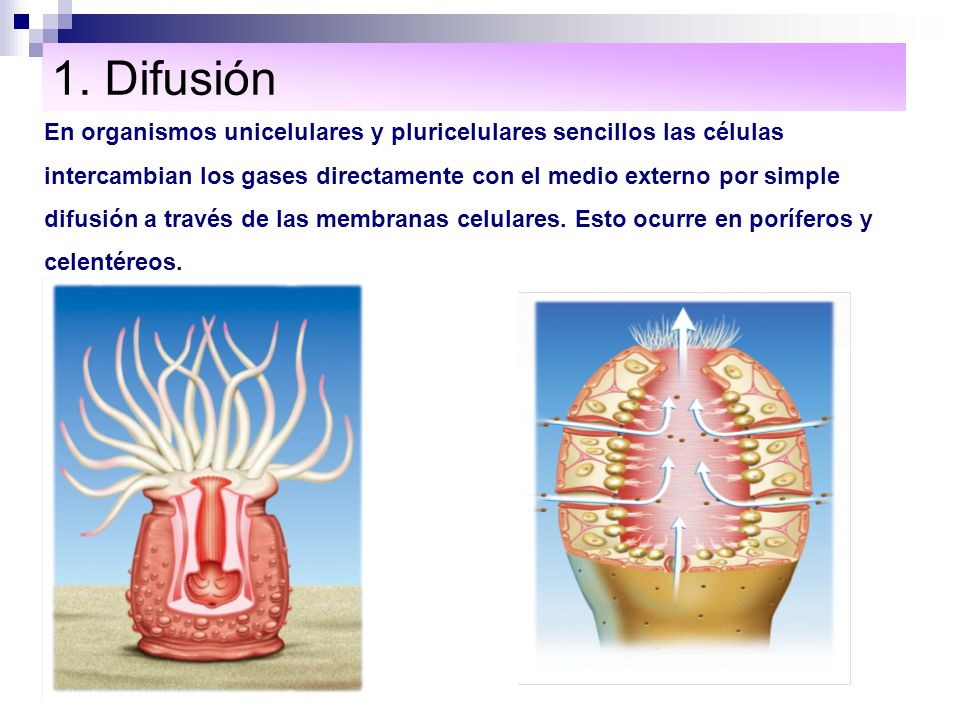 1. Difusión

En organismos unicelulares y pluricelulares sencillos las células intercambian los gases directamente con el medio externo por simple difusión a través de las membranas celulares. Esto ocurre en poríferos y celentéreos.